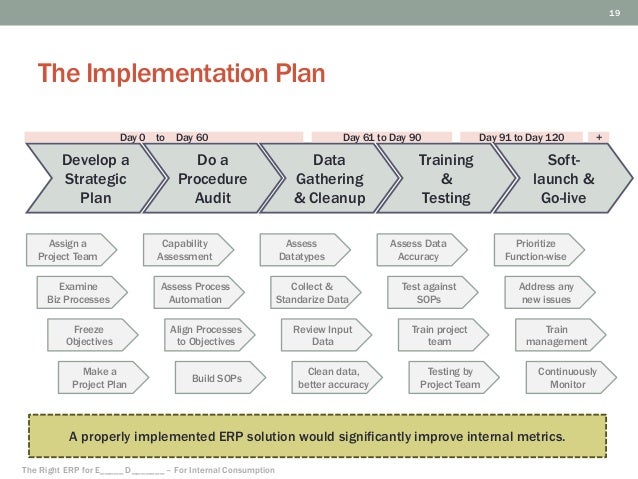 19

The Implementation Plan

Day 0 to Day 60

Day 61 to Day 90

Day 91 to Day 120

+

Develop a Strategic Plan

Do a Procedure Audit

Data Gathering & Cleanup

Training & Testing

Soft-launch & Go-live

Assign a Project Team

Examine Biz Processes

Freeze Objectives

Make a Project Plan

Capability Assessment

Assess Process Automation

Align Processes to Objectives

Build SOPs

Assess Datatypes

Collect & Standarize Data

Review Input Data

Clean data, better accuracy

Assess Data Accuracy

Test against SOPs

Train project team

Testing by Project Team

Prioritize Function-wise

Address any new issues

Train management

Continuously Monitor

A properly implemented ERP solution would significantly improve internal metrics.

The Right ERP for E_____ D_______ – For Internal Consumption